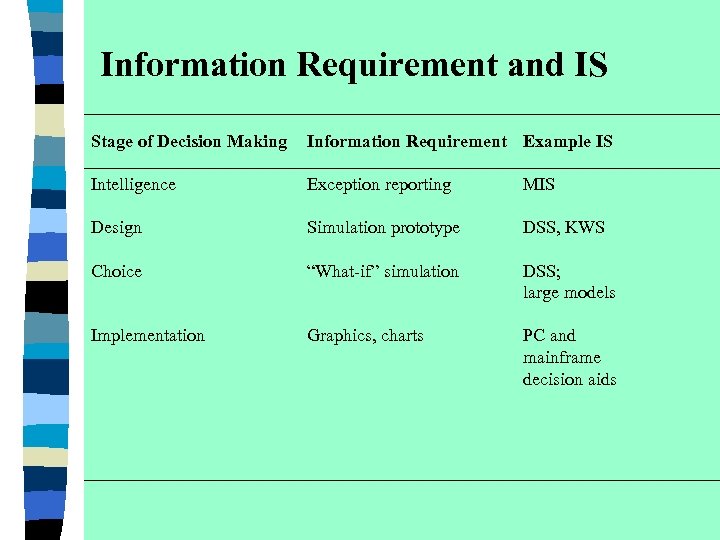 Information Requirement and IS

| Stage of Decision Making | Information Requirement | Example IS |
|---|---|---|
| Intelligence | Exception reporting | MIS |
| Design | Simulation prototype | DSS, KWS |
| Choice | “What-if” simulation | DSS; large models |
| Implementation | Graphics, charts | PC and mainframe decision aids |